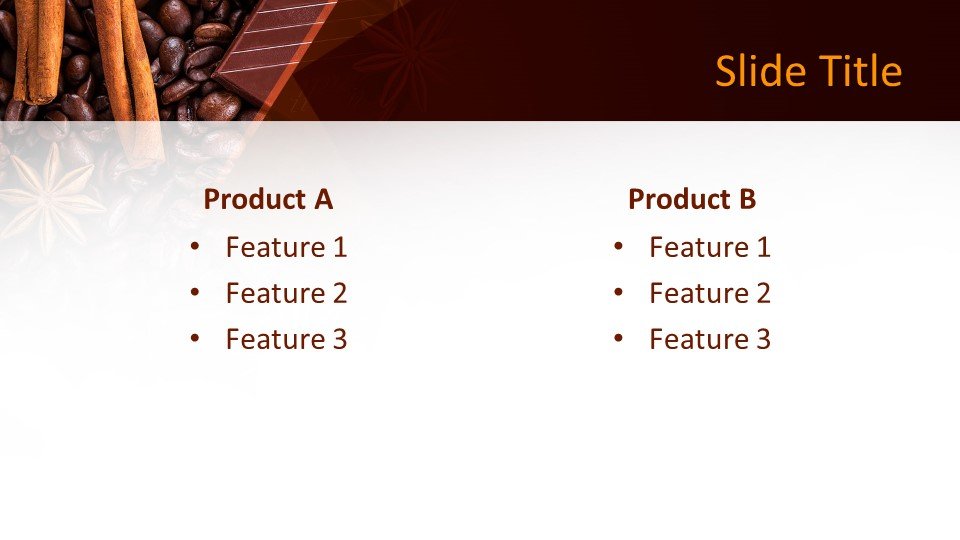 Slide Title

Product A
• Feature 1
• Feature 2
• Feature 3

Product B
• Feature 1
• Feature 2
• Feature 3